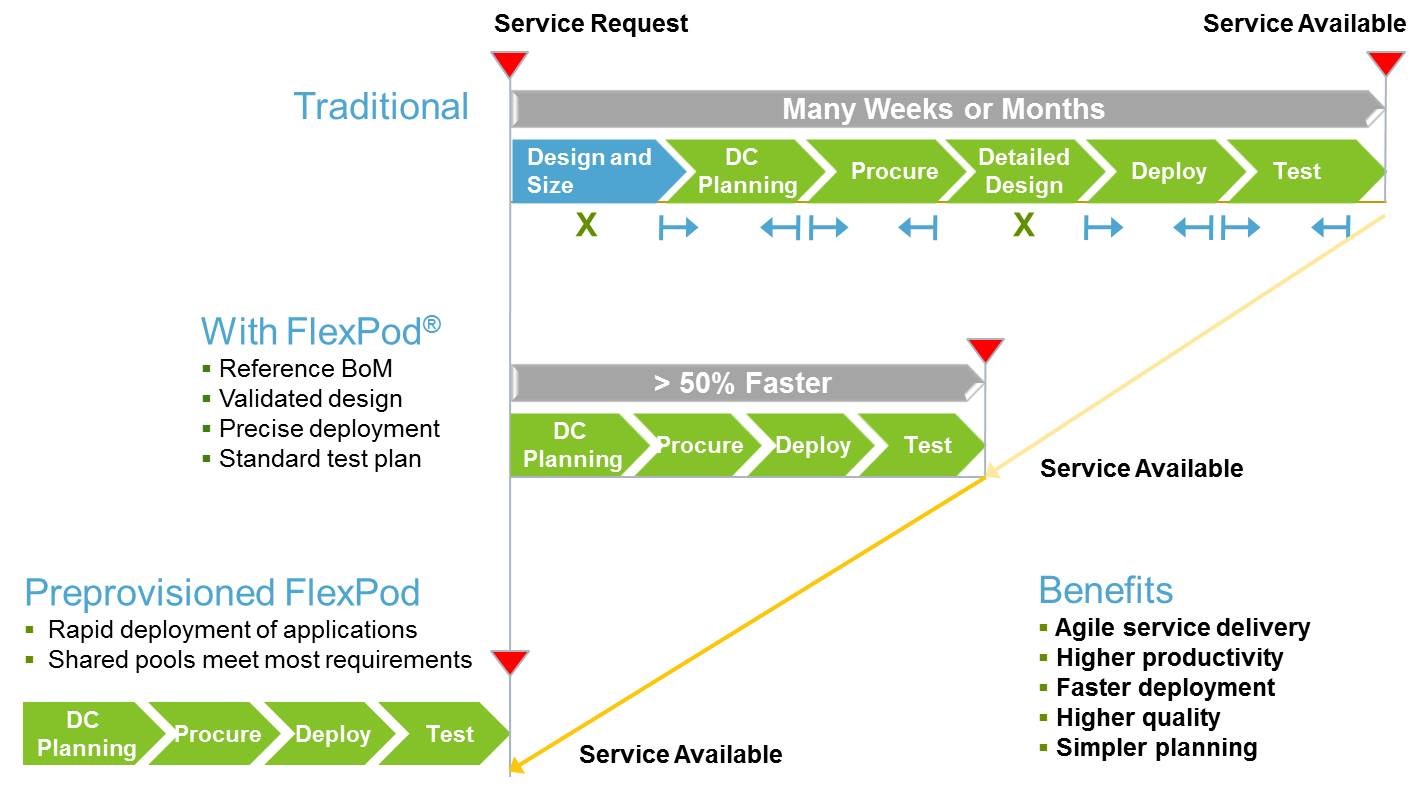 Service Request

Service Available

Traditional

Many Weeks or Months

Design and Size

DC Planning

Procure

Detailed Design

Deploy

Test

X

X

With FlexPod®
▪ Reference BoM
▪ Validated design
▪ Precise deployment
▪ Standard test plan

> 50% Faster

DC Planning

Procure

Deploy

Test

Service Available

Preprovisioned FlexPod
▪ Rapid deployment of applications
▪ Shared pools meet most requirements

DC Planning

Procure

Deploy

Test

Service Available

Benefits
▪ Agile service delivery
▪ Higher productivity
▪ Faster deployment
▪ Higher quality
▪ Simpler planning